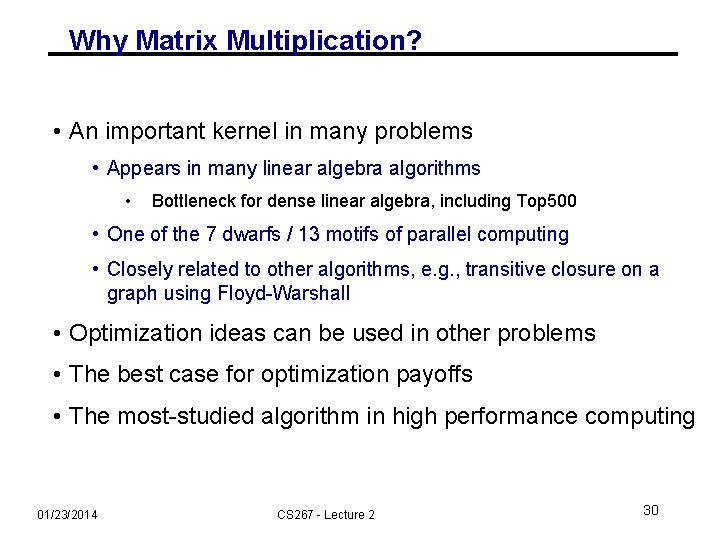 Why Matrix Multiplication?

• An important kernel in many problems

• Appears in many linear algebra algorithms

• Bottleneck for dense linear algebra, including Top500

• One of the 7 dwarfs / 13 motifs of parallel computing

• Closely related to other algorithms, e.g., transitive closure on a graph using Floyd-Warshall

• Optimization ideas can be used in other problems

• The best case for optimization payoffs

• The most-studied algorithm in high performance computing

01/23/2014

CS267 - Lecture 2

30